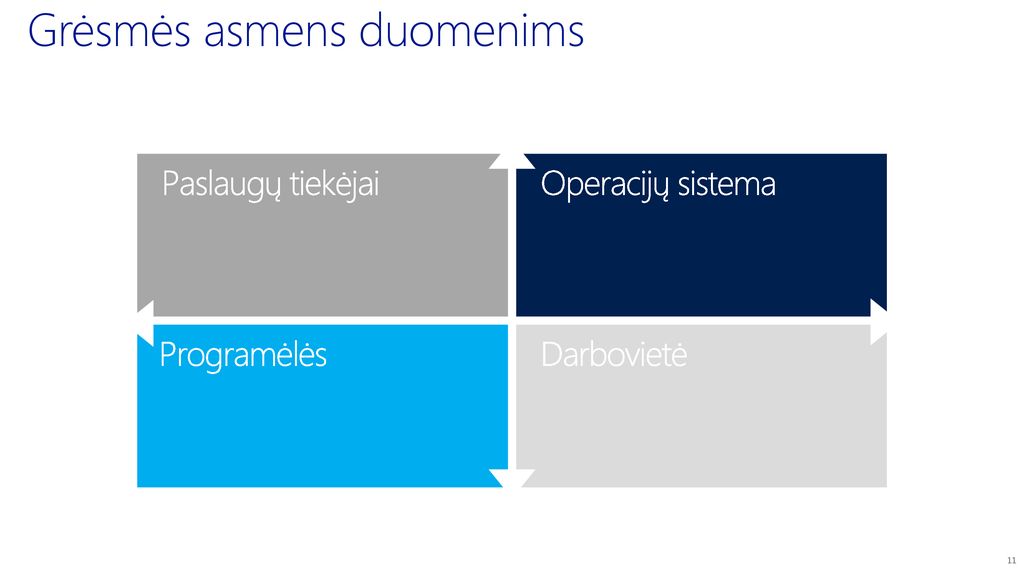 Grėsmės asmens duomenims

Paslaugų tiekėjai

Operacijų sistema

Programėlės

Darbovietė

11